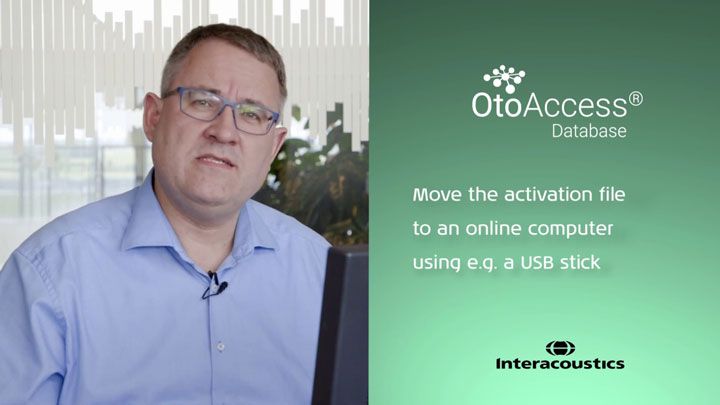 OtoAccess®
Database

Move the activation file to an online computer using e.g. a USB stick

Interacoustics